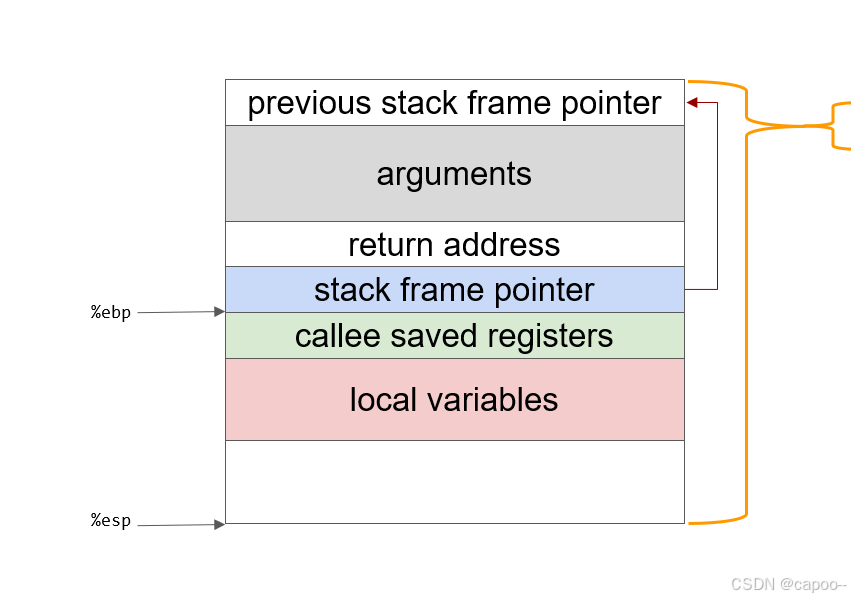 previous stack frame pointer

arguments

return address

stack frame pointer

%ebp

callee saved registers

local variables

%esp

CSDN @capoo--